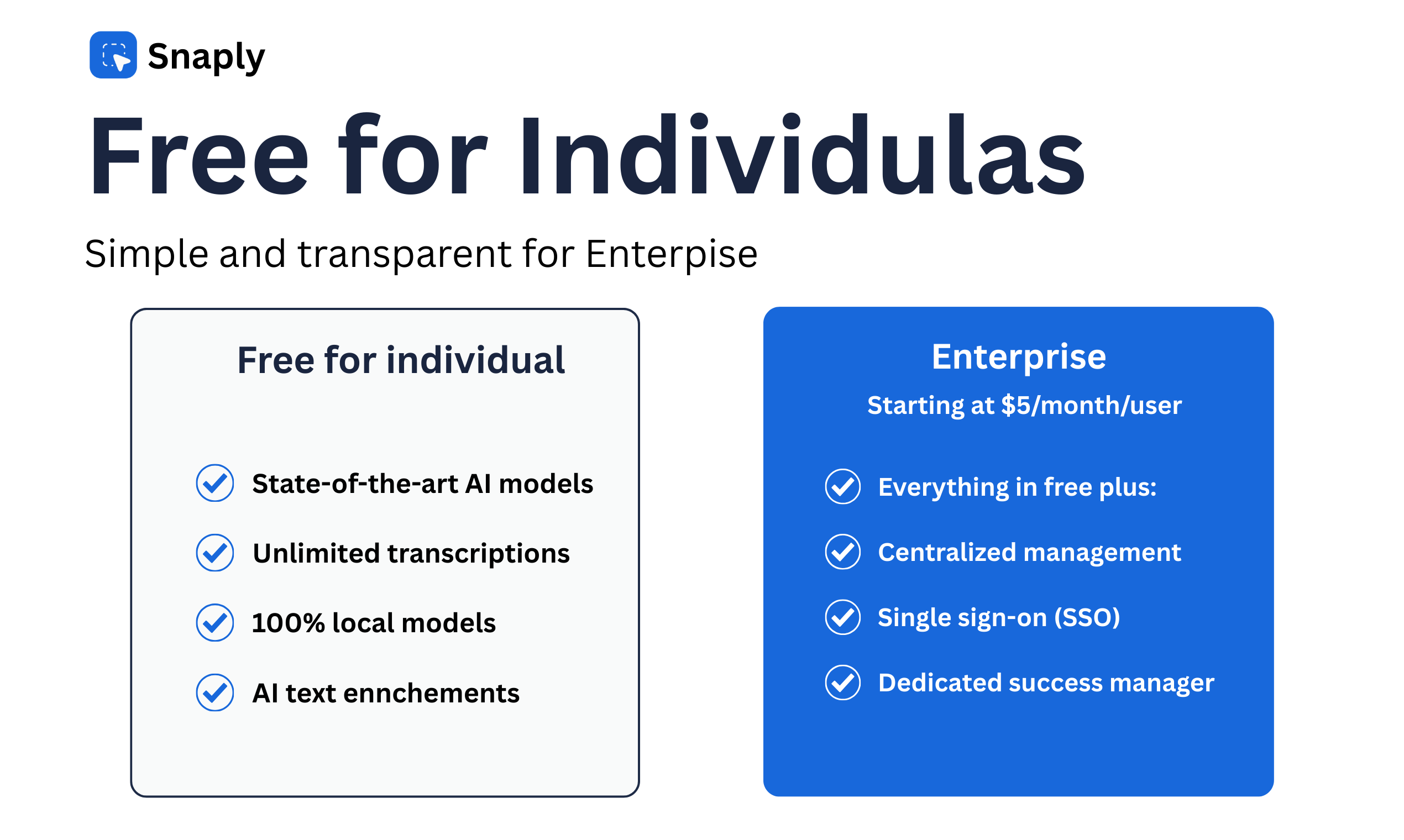 Snaply

Free for Individulas

Simple and transparent for Enterpise

Free for individual

State-of-the-art AI models

Unlimited transcriptions

100% local models

AI text ennchements

Enterprise

Starting at $5/month/user

Everything in free plus:

Centralized management

Single sign-on (SSO)

Dedicated success manager